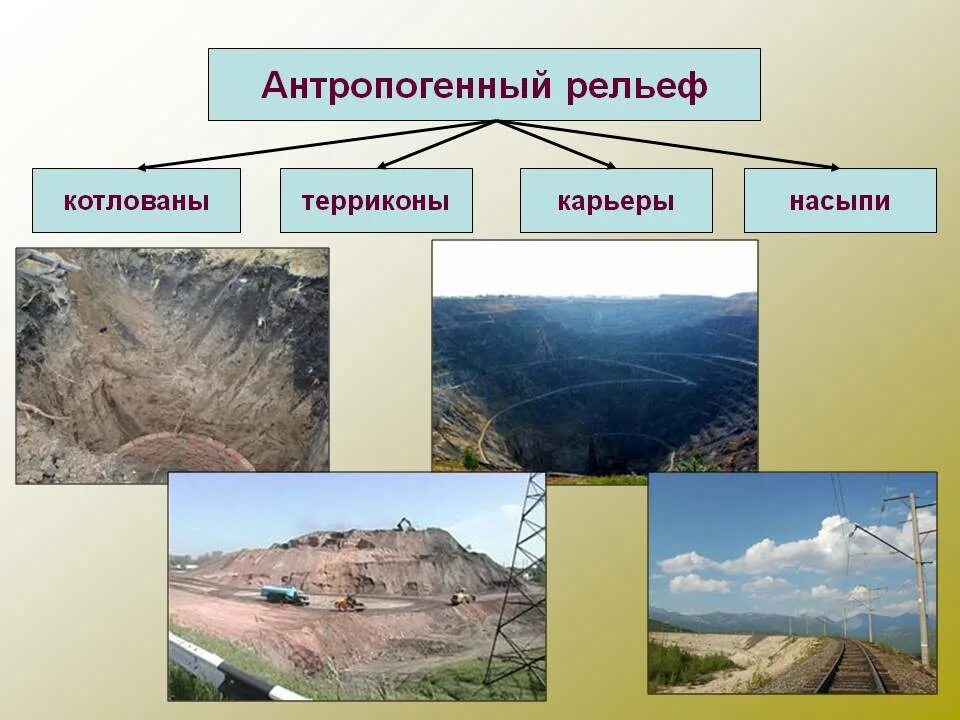 Антропогенный рельеф

котлованы

терриконы

карьеры

насыпи